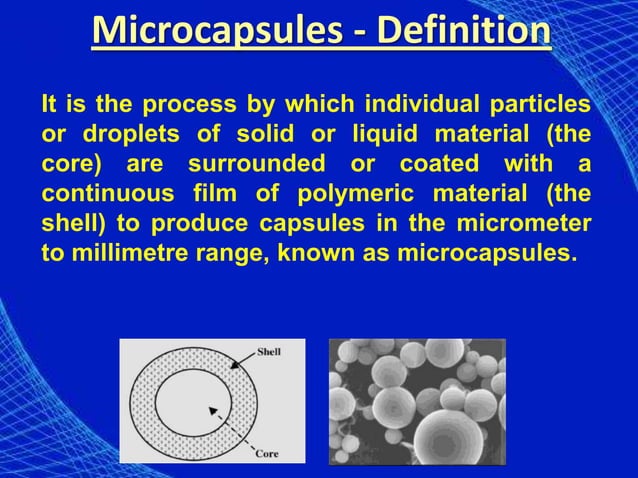 Microcapsules - Definition

It is the process by which individual particles or droplets of solid or liquid material (the core) are surrounded or coated with a continuous film of polymeric material (the shell) to produce capsules in the micrometer to millimetre range, known as microcapsules.

Shell

Core